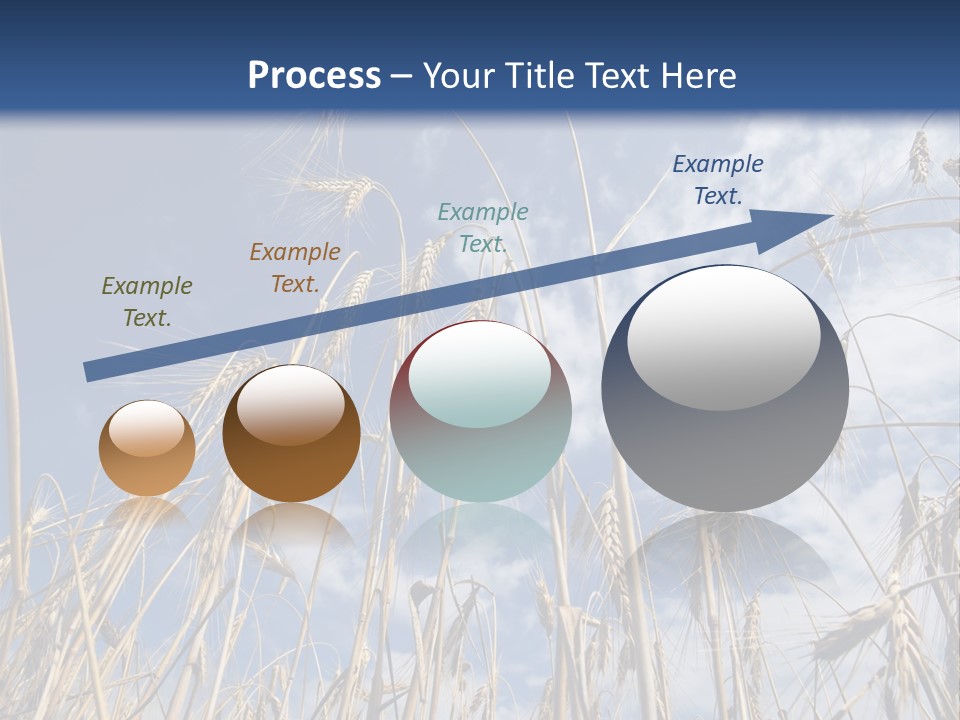 Process – Your Title Text Here

Example Text.

Example Text.

Example Text.

Example Text.